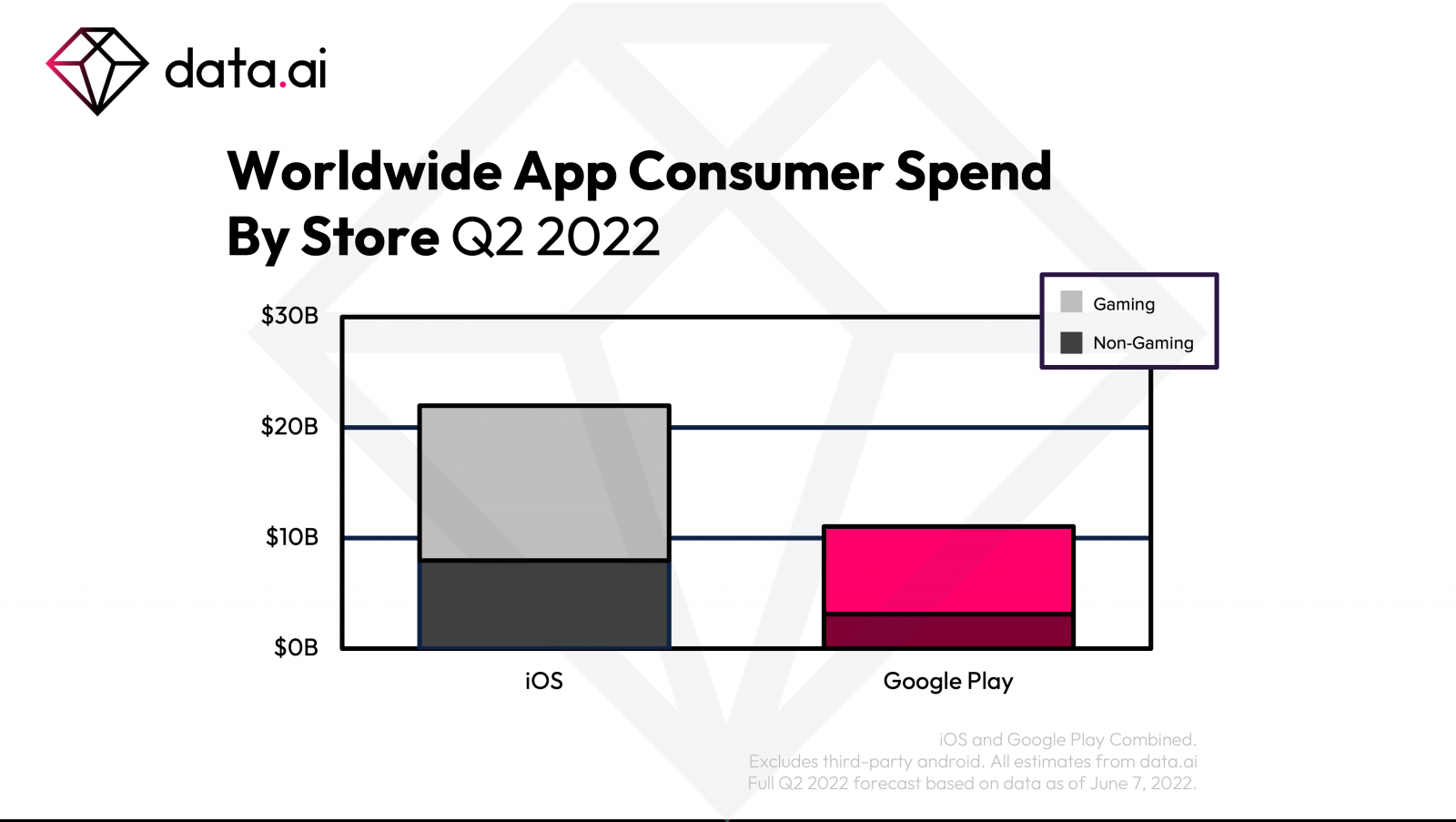 data.ai

Worldwide App Consumer Spend By Store Q2 2022

Gaming
Non-Gaming

$30B
$20B
$10B
$0B

iOS
Google Play

iOS and Google Play Combined.
Excludes third-party android. All estimates from data.ai
Full Q2 2022 forecast based on data as of June 7, 2022.